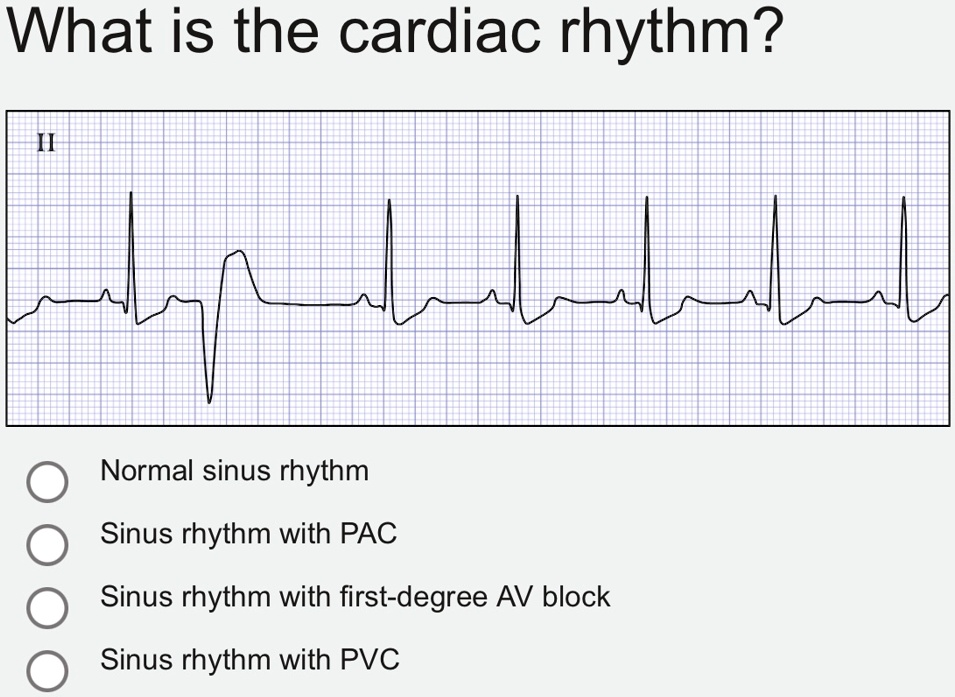 What is the cardiac rhythm?

II

Normal sinus rhythm

Sinus rhythm with PAC

Sinus rhythm with first-degree AV block

Sinus rhythm with PVC